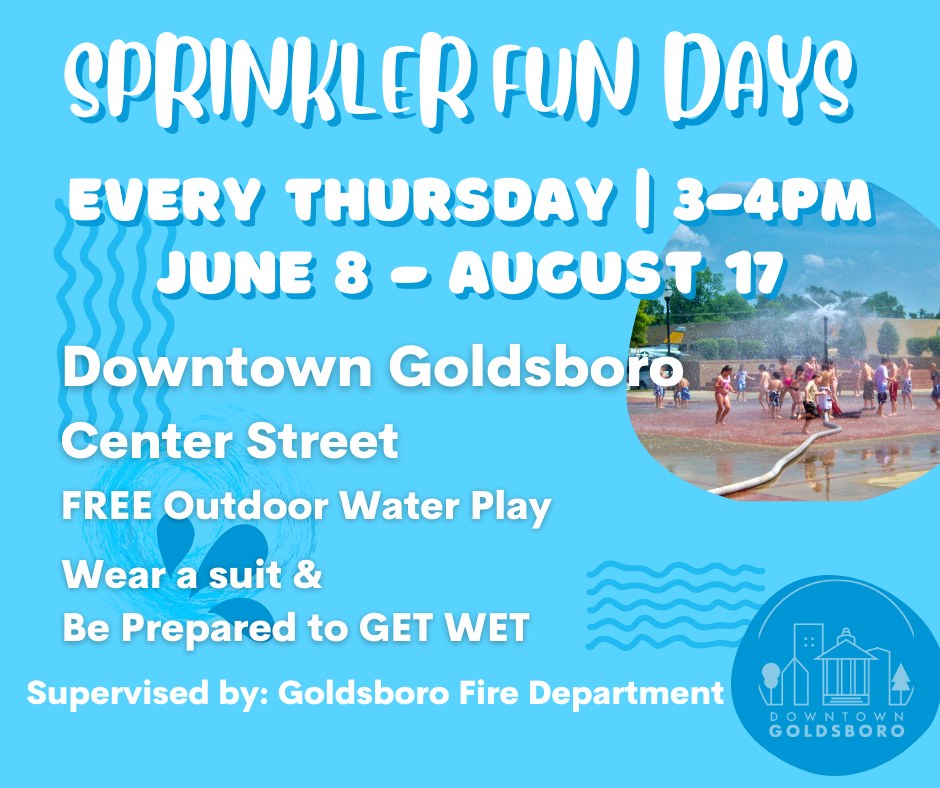 SPRINKLER FUN DAYS

EVERY THURSDAY | 3-4PM
JUNE 8 - AUGUST 17

Downtown Goldsboro

Center Street

FREE Outdoor Water Play

Wear a suit &
Be Prepared to GET WET

Supervised by: Goldsboro Fire Department

DOWNTOWN
GOLDSBORO